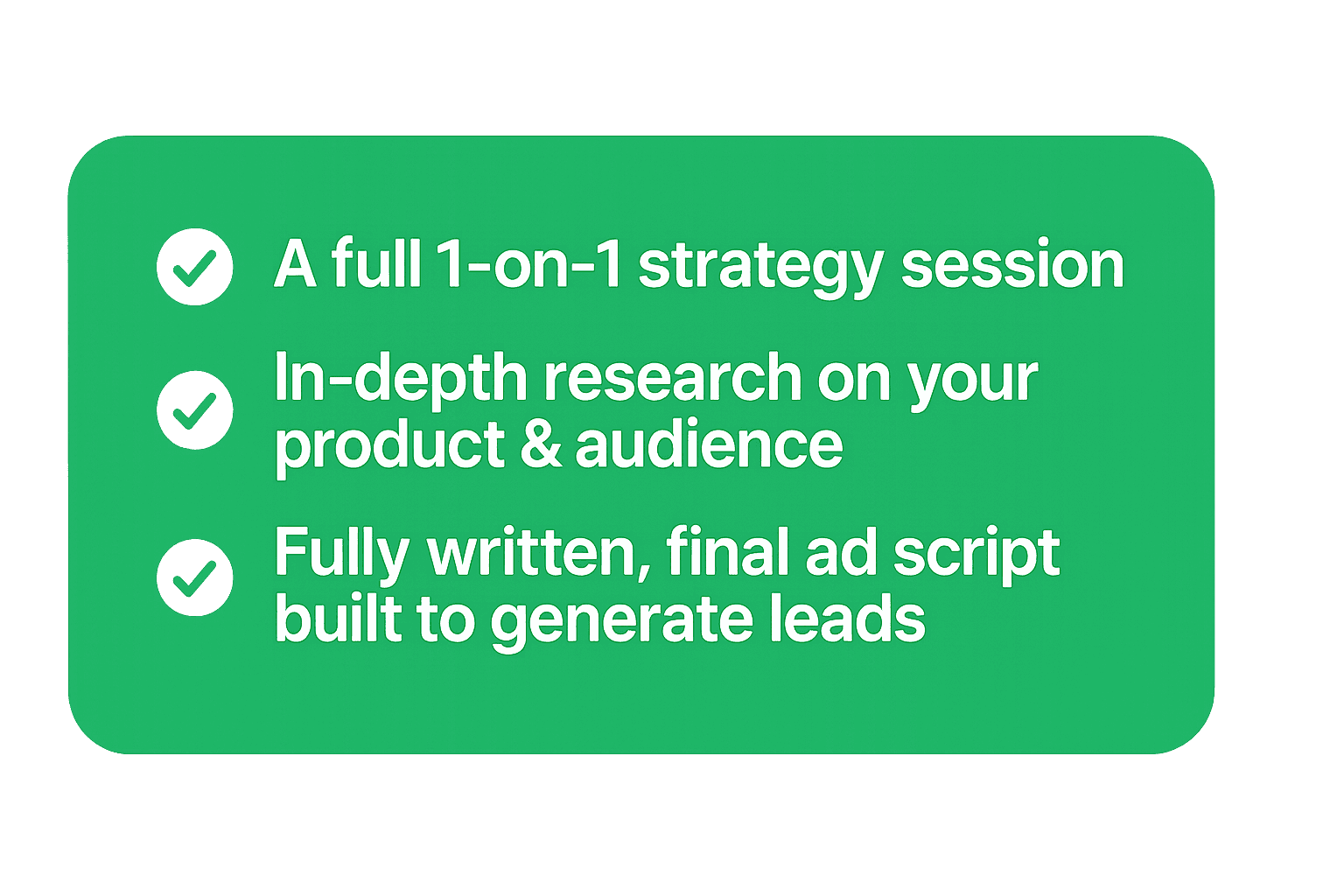 A full 1-on-1 strategy session

In-depth research on your product & audience

Fully written, final ad script built to generate leads